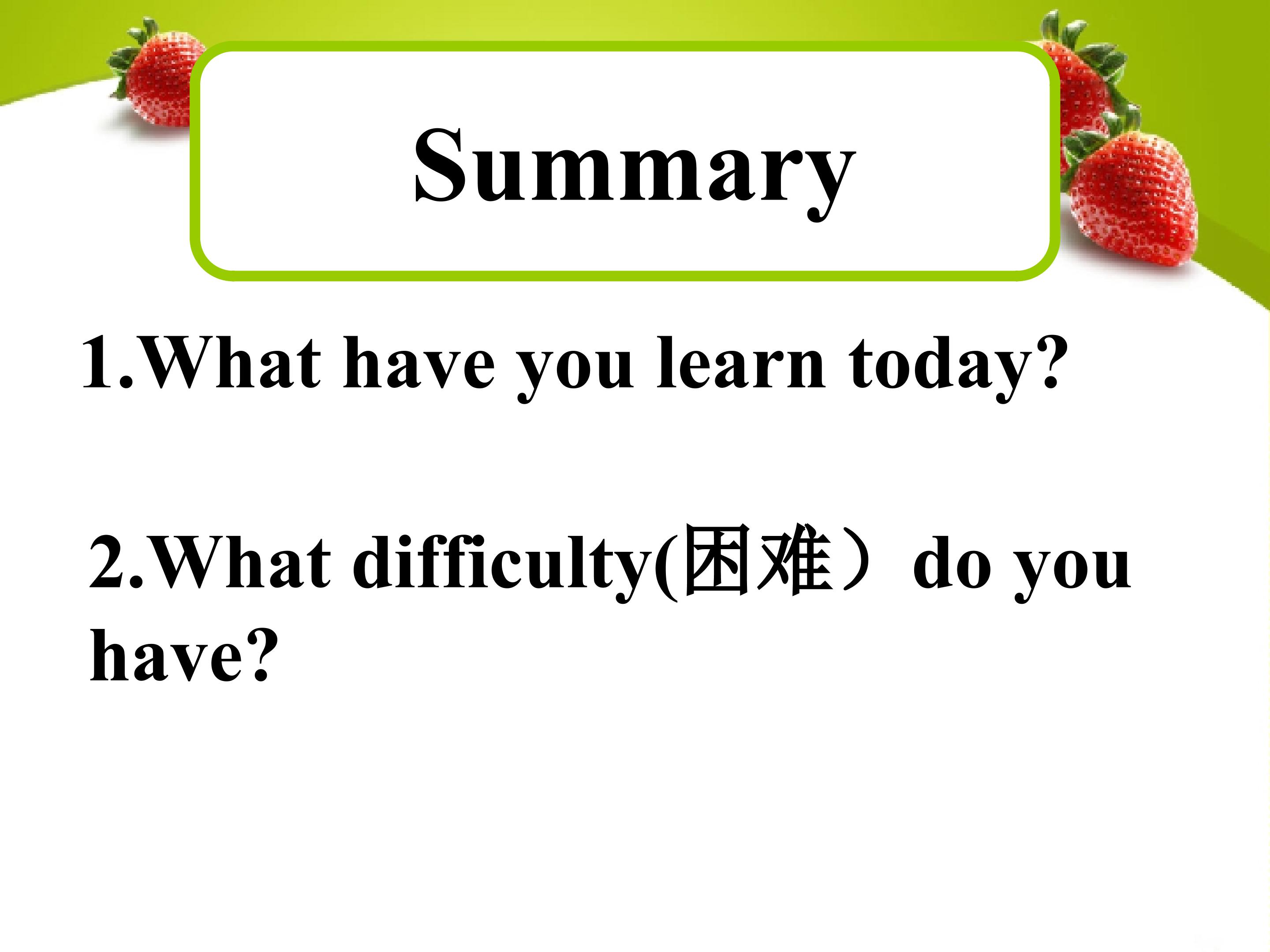 Summary

1.What have you learn today?

2.What difficulty(困难）do you have?